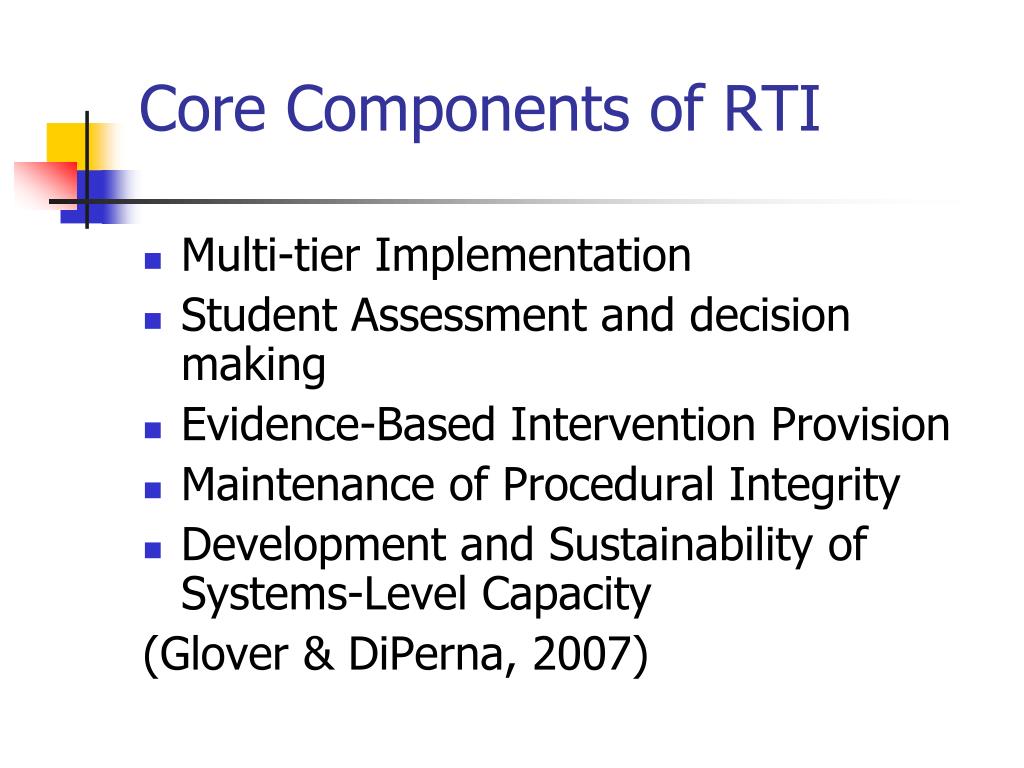 Core Components of RTI

- Multi-tier Implementation
- Student Assessment and decision making
- Evidence-Based Intervention Provision
- Maintenance of Procedural Integrity
- Development and Sustainability of Systems-Level Capacity

(Glover & DiPerna, 2007)